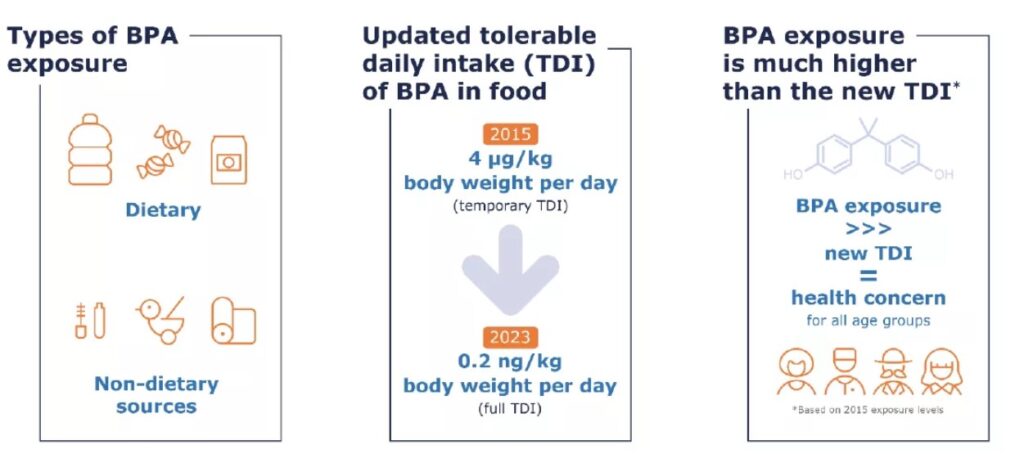 Types of BPA exposure

Dietary

Non-dietary sources

Updated tolerable daily intake (TDI) of BPA in food

2015
4 µg/kg body weight per day
(temporary TDI)

2023
0.2 ng/kg body weight per day
(full TDI)

BPA exposure is much higher than the new TDI*

HO

OH

BPA exposure
>>>
new TDI
=
health concern
for all age groups

*Based on 2015 exposure levels